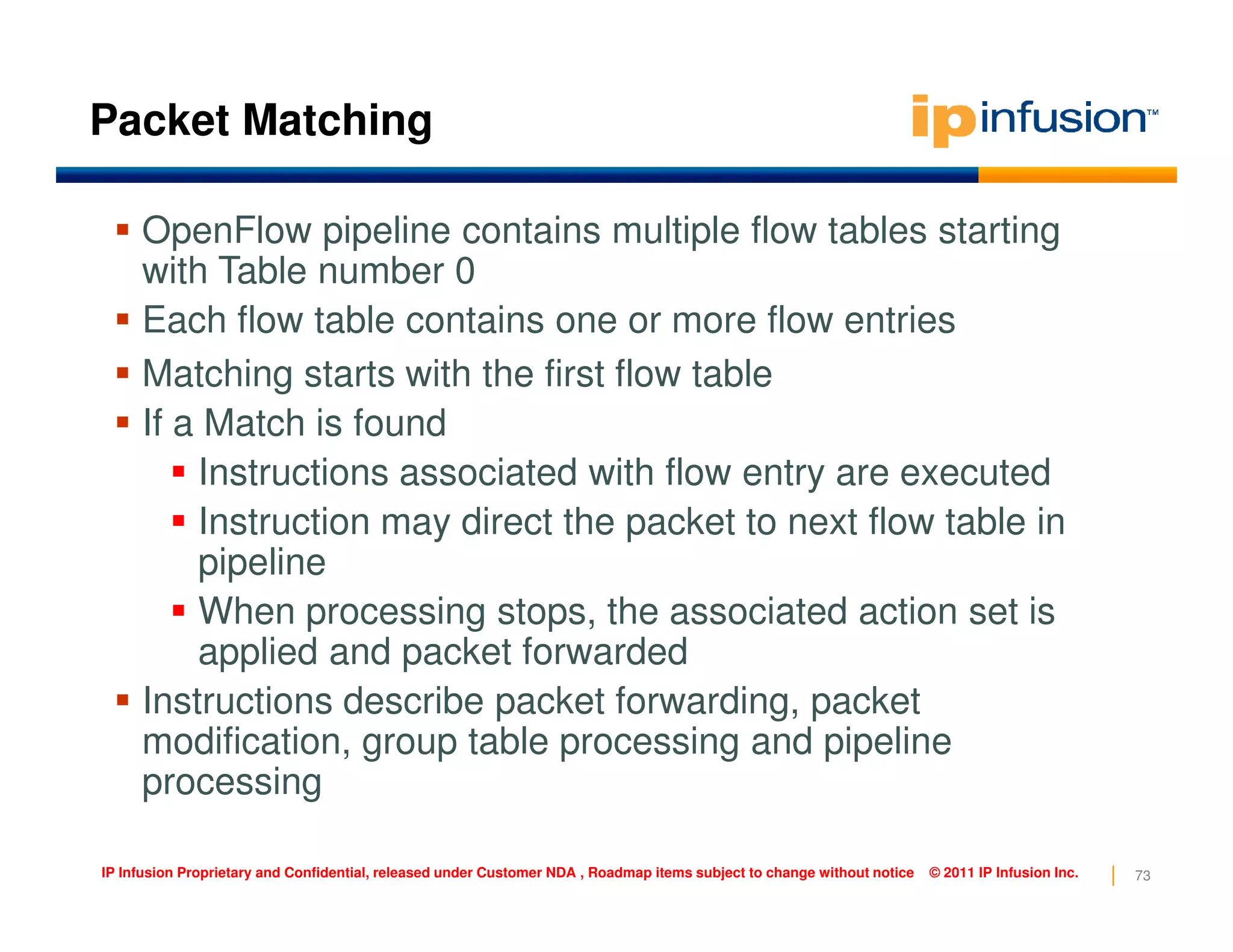 Packet Matching

ipinfusion™

- OpenFlow pipeline contains multiple flow tables starting with Table number 0
- Each flow table contains one or more flow entries
- Matching starts with the first flow table
- If a Match is found
  - Instructions associated with flow entry are executed
  - Instruction may direct the packet to next flow table in pipeline
  - When processing stops, the associated action set is applied and packet forwarded
- Instructions describe packet forwarding, packet modification, group table processing and pipeline processing

IP Infusion Proprietary and Confidential, released under Customer NDA , Roadmap items subject to change without notice © 2011 IP Infusion Inc.

73